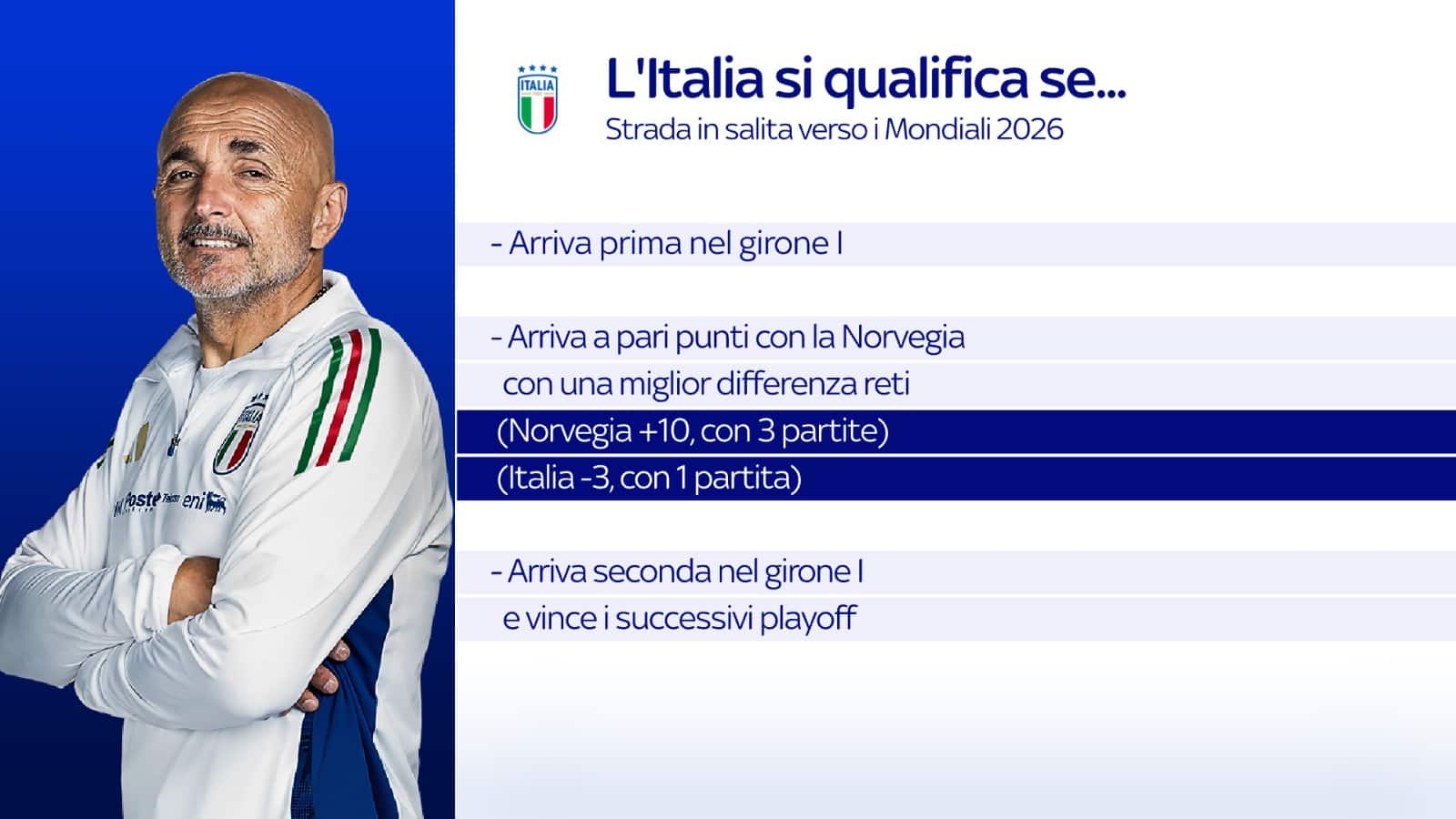 ITALIA

L'Italia si qualifica se...

Strada in salita verso i Mondiali 2026

- Arriva prima nel girone I

- Arriva a pari punti con la Norvegia con una miglior differenza reti

(Norvegia +10, con 3 partite)

(Italia -3, con 1 partita)

- Arriva seconda nel girone I e vince i successivi playoff

Poste eni